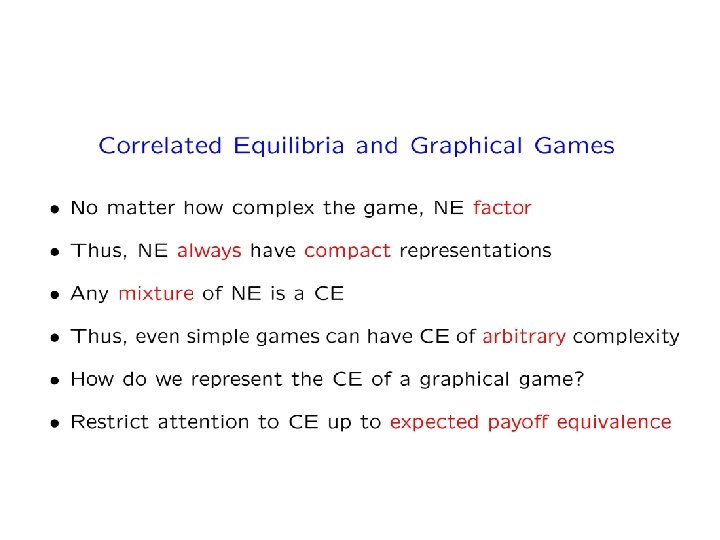 Correlated Equilibria and Graphical Games

• No matter how complex the game, NE factor

• Thus, NE always have compact representations

• Any mixture of NE is a CE

• Thus, even simple games can have CE of arbitrary complexity

• How do we represent the CE of a graphical game?

• Restrict attention to CE up to expected payoff equivalence